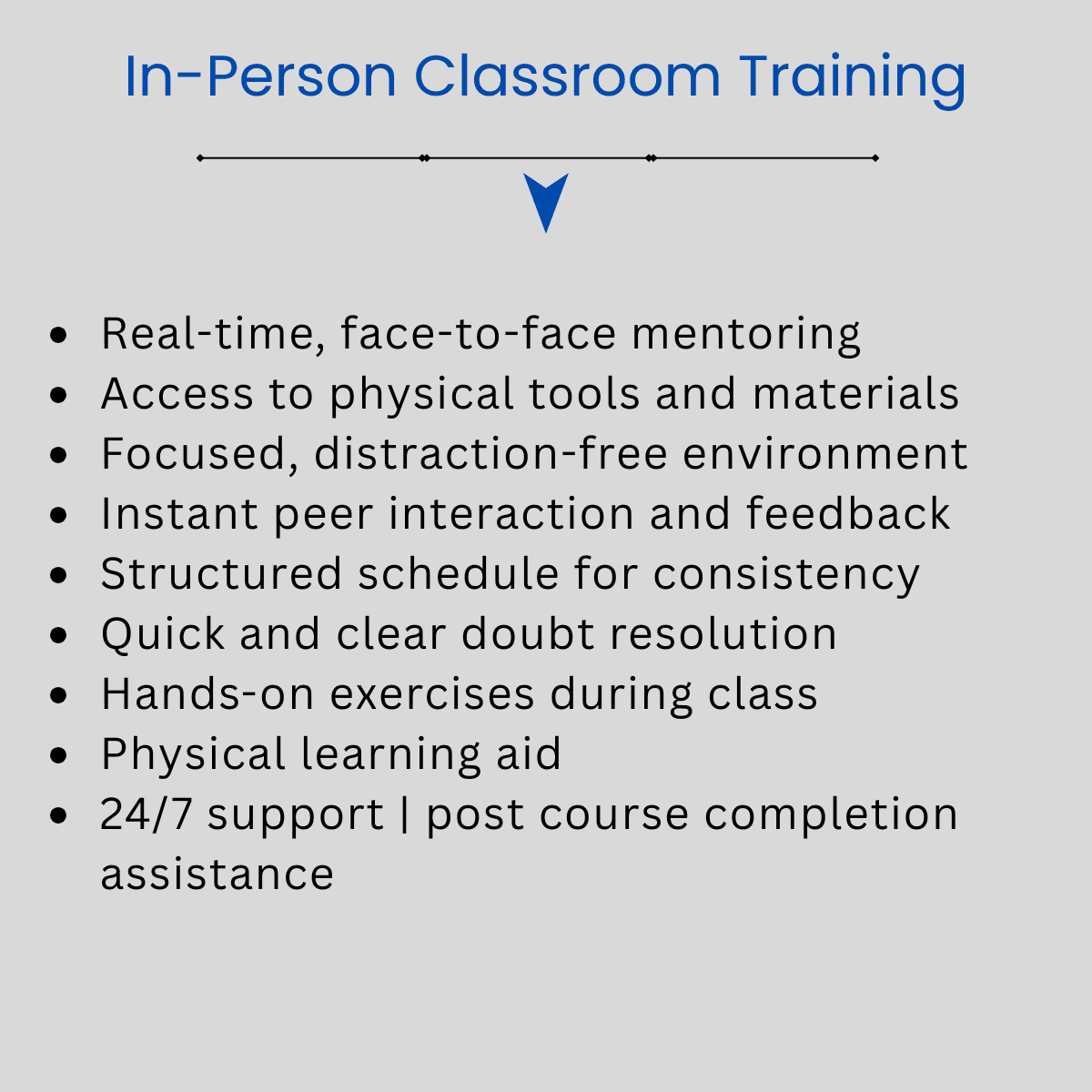 In-Person Classroom Training

- Real-time, face-to-face mentoring
- Access to physical tools and materials
- Focused, distraction-free environment
- Instant peer interaction and feedback
- Structured schedule for consistency
- Quick and clear doubt resolution
- Hands-on exercises during class
- Physical learning aid
- 24/7 support | post course completion assistance